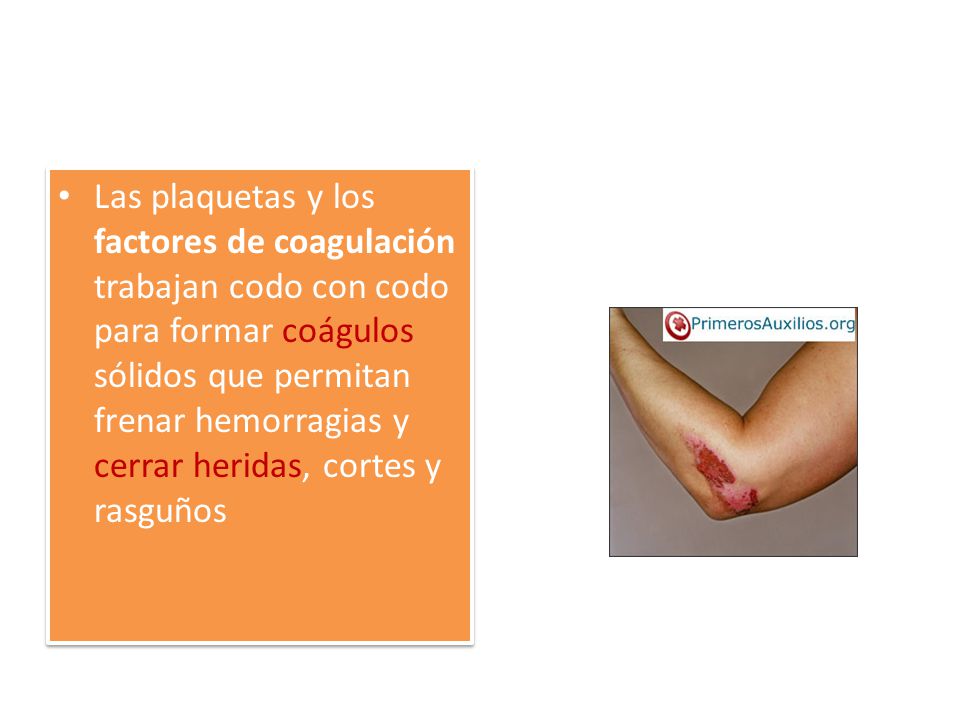 • Las plaquetas y los factores de coagulación trabajan codo con codo para formar coágulos sólidos que permitan frenar hemorragias y cerrar heridas, cortes y rasguños

PrimerosAuxilios.org